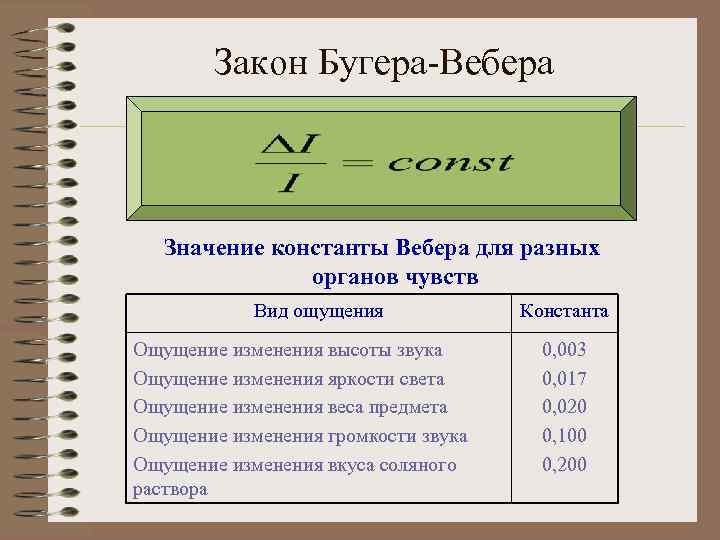 Закон Бугера-Вебера

$\frac{\Delta I}{I} = const$

Значение константы Вебера для разных органов чувств

| Вид ощущения | Константа |
|---|---|
| Ощущение изменения высоты звука | 0,003 |
| Ощущение изменения яркости света | 0,017 |
| Ощущение изменения веса предмета | 0,020 |
| Ощущение изменения громкости звука | 0,100 |
| Ощущение изменения вкуса соляного раствора | 0,200 |